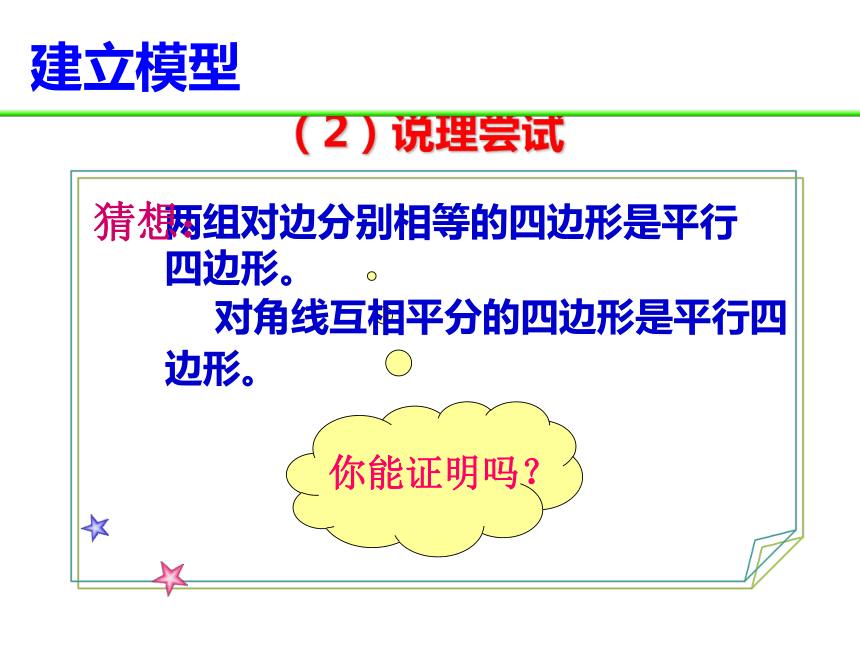 建立模型

（2）说理尝试

猜想：两组对边分别相等的四边形是平行四边形。

对角线互相平分的四边形是平行四边形。

你能证明吗？